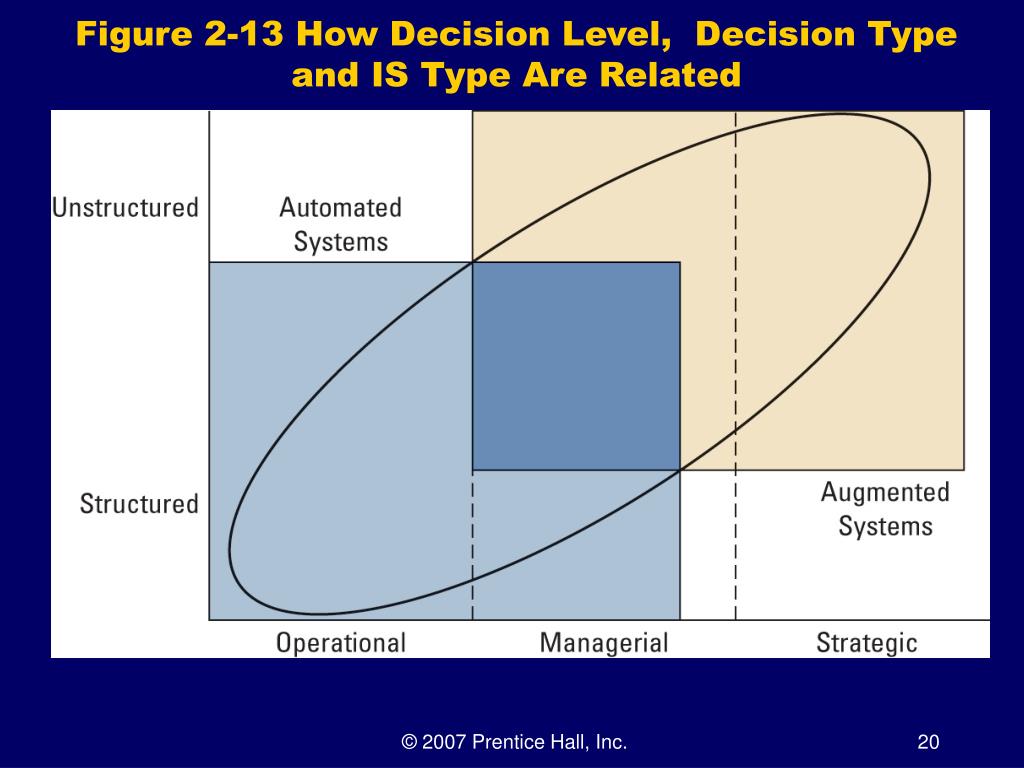 Figure 2-13 How Decision Level, Decision Type and IS Type Are Related

Unstructured

Automated Systems

Structured

Augmented Systems

Operational

Managerial

Strategic

© 2007 Prentice Hall, Inc.

20